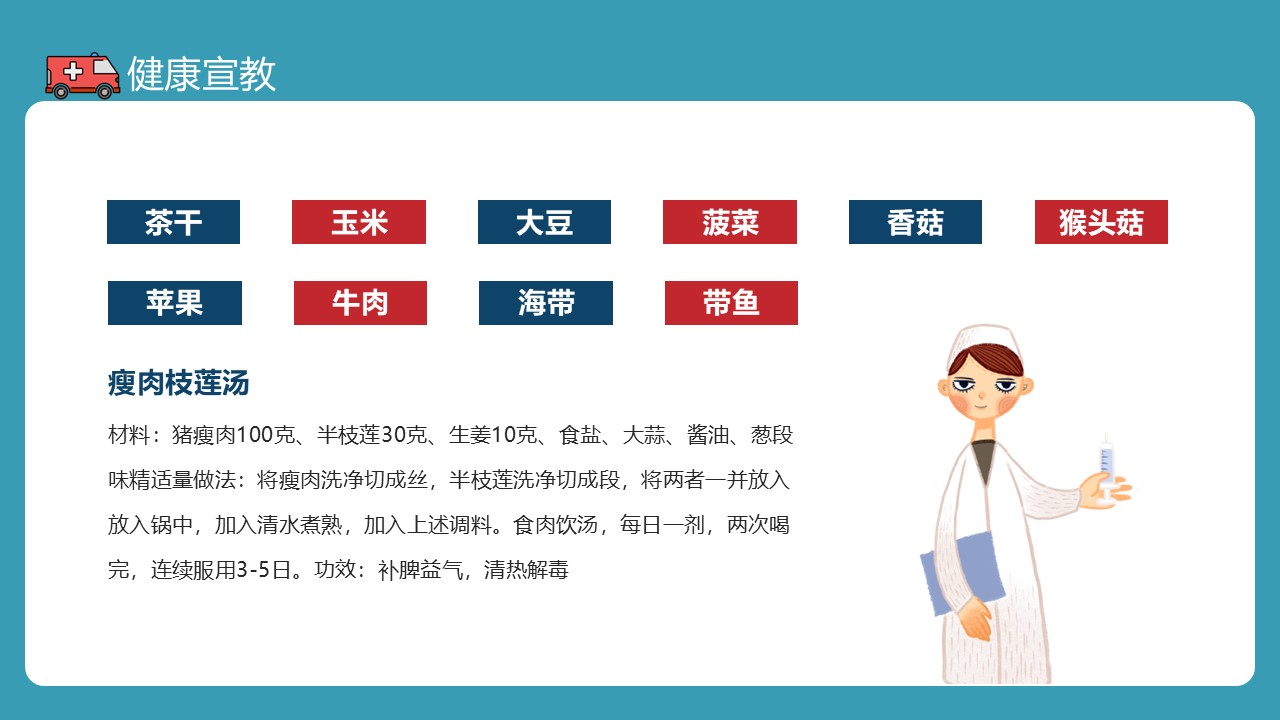 健康宣教

茶干 玉米 大豆 菠菜 香菇 猴头菇

苹果 牛肉 海带 带鱼

瘦肉枝莲汤

材料：猪瘦肉100克、半枝莲30克、生姜10克、食盐、大蒜、酱油、葱段味精适量做法：将瘦肉洗净切成丝，半枝莲洗净切成段，将两者一并放入放入锅中，加入清水煮熟，加入上述调料。食肉饮汤，每日一剂，两次喝完，连续服用3-5日。功效：补脾益气，清热解毒